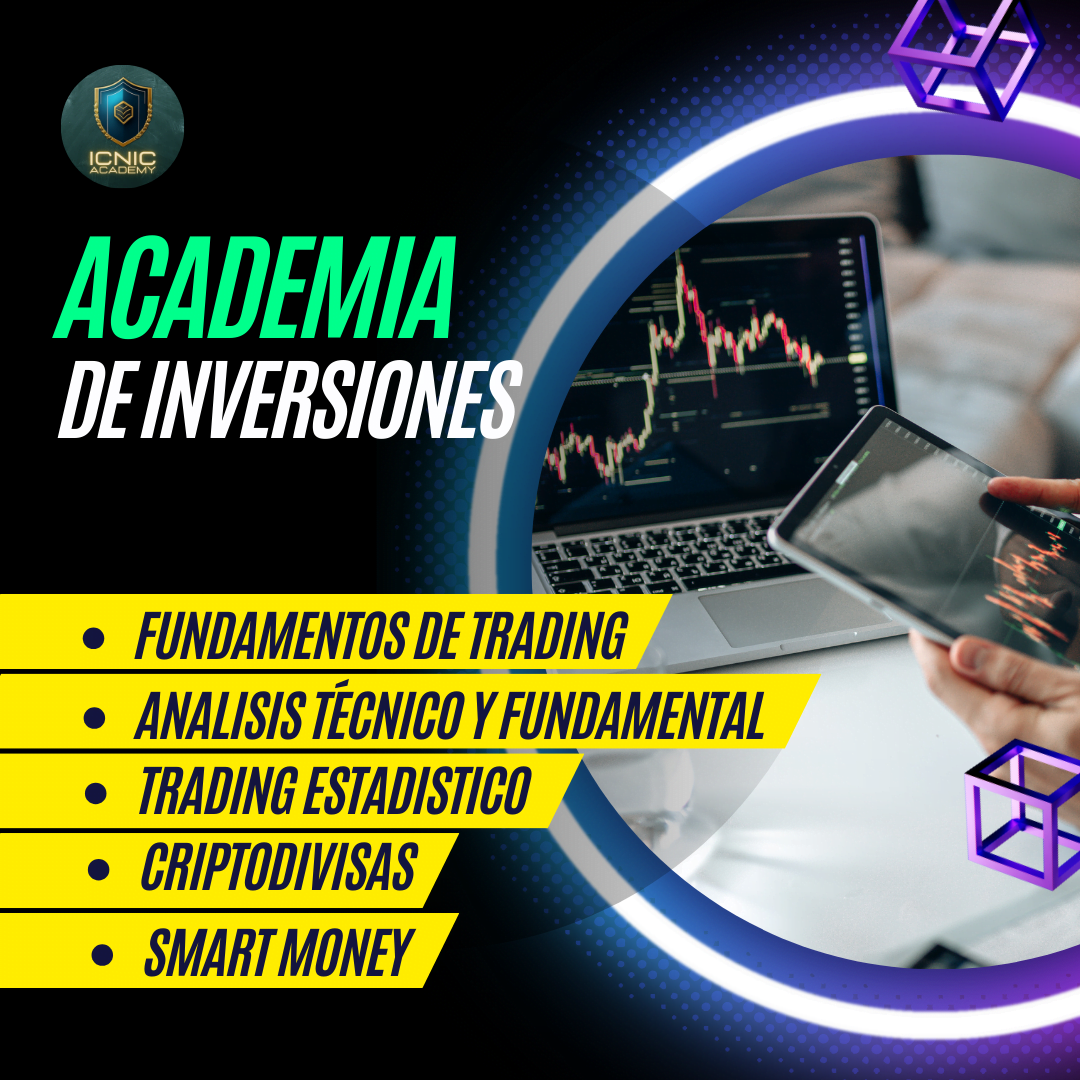 ICNIC ACADEMY

ACADEMIA
DE INVERSIONES

• FUNDAMENTOS DE TRADING
• ANALISIS TÉCNICO Y FUNDAMENTAL
• TRADING ESTADISTICO
• CRIPTODIVISAS
• SMART MONEY